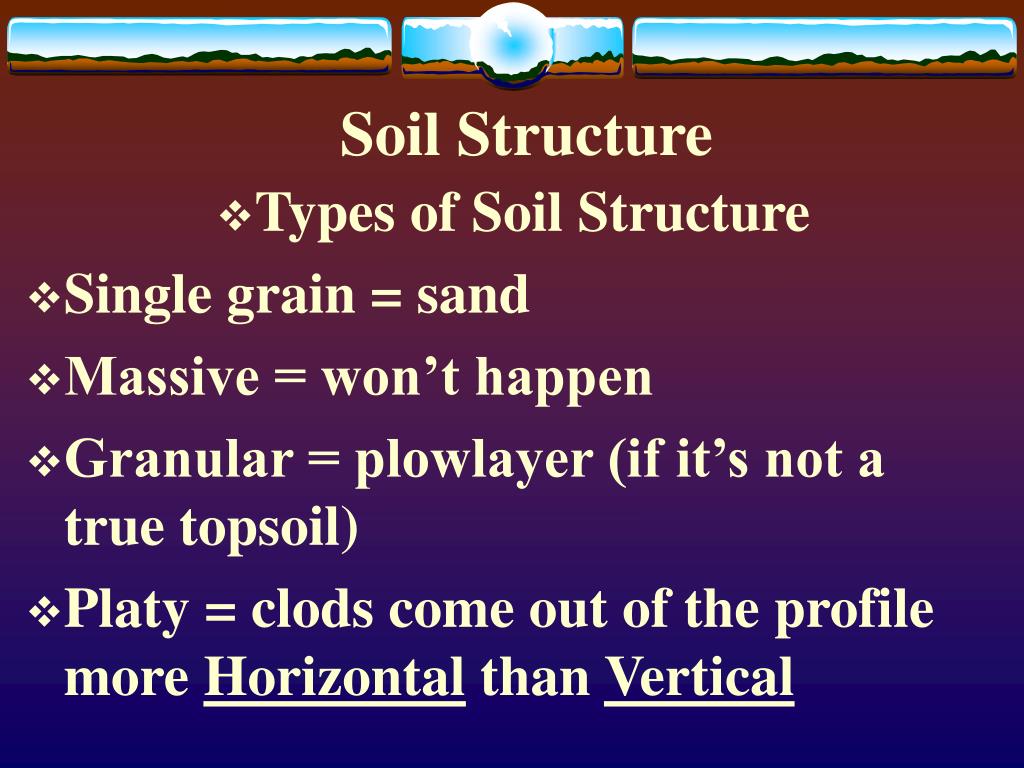 Soil Structure

❖Types of Soil Structure

❖Single grain = sand

❖Massive = won’t happen

❖Granular = plowlayer (if it’s not a true topsoil)

❖Platy = clods come out of the profile more Horizontal than Vertical